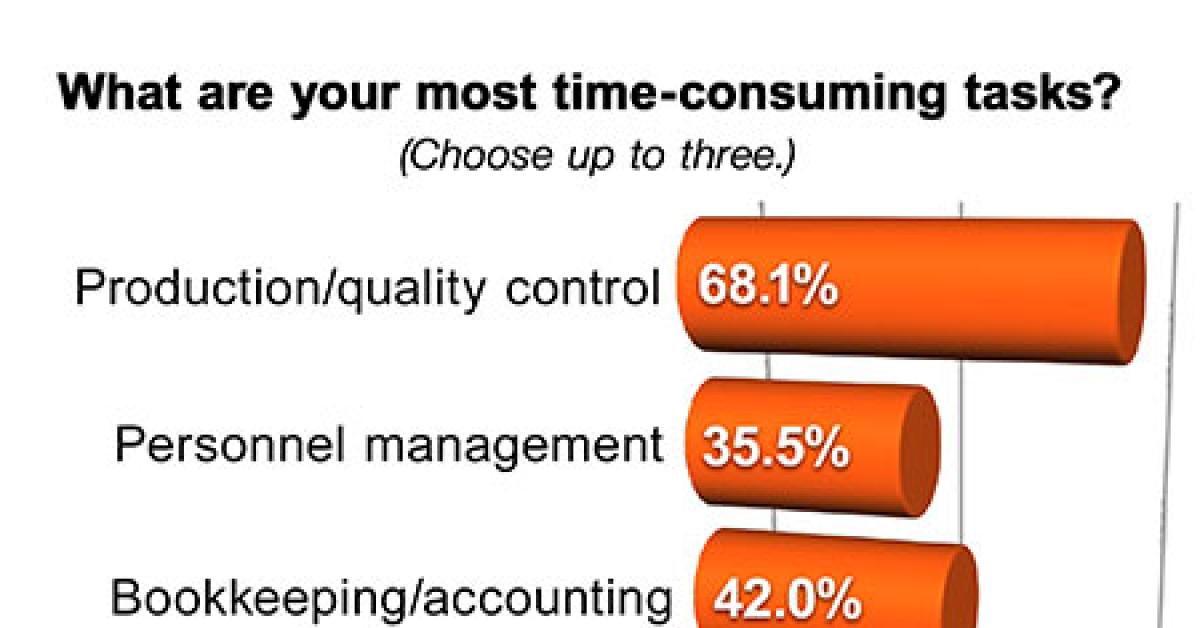 What are your most time-consuming tasks?
(Choose up to three.)

Production/quality control 68.1%

Personnel management 35.5%

Bookkeeping/accounting 42.0%